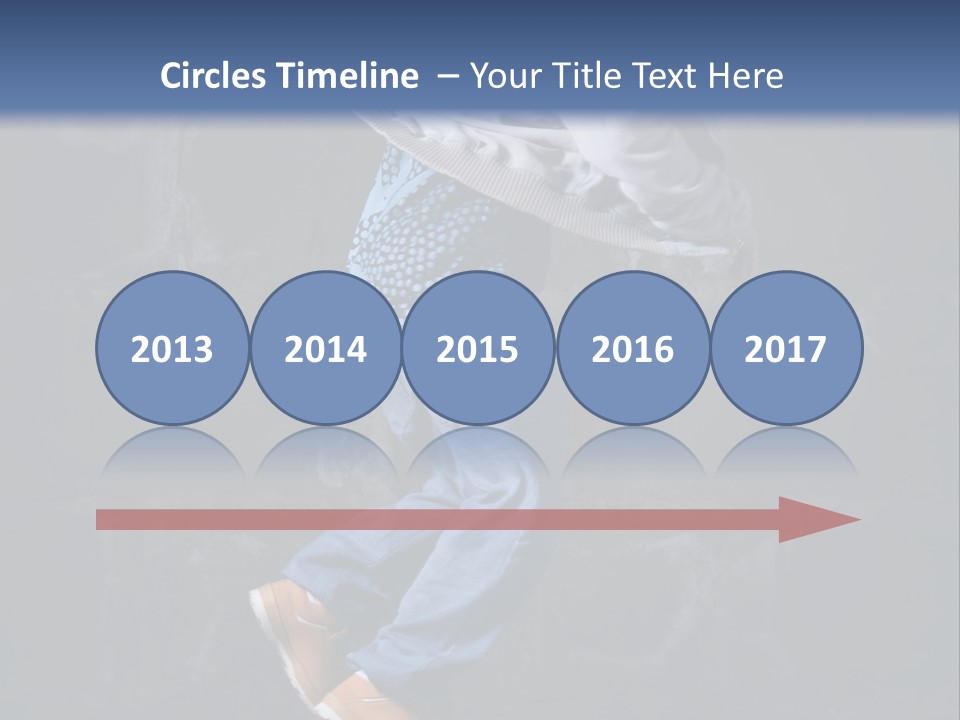 Circles Timeline – Your Title Text Here

2013
2014
2015
2016
2017